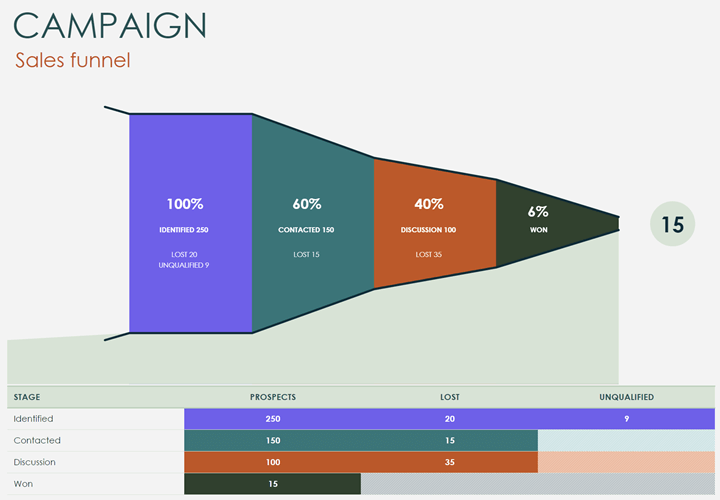 CAMPAIGN
Sales funnel

100%
IDENTIFIED 250
LOST 20
UNQUALIFIED 9

60%
CONTACTED 150
LOST 15

40%
DISCUSSION 100
LOST 35

6%
WON

15

| STAGE | PROSPECTS | LOST | UNQUALIFIED |
|---|---|---|---|
| Identified | 250 | 20 | 9 |
| Contacted | 150 | 15 | |
| Discussion | 100 | 35 | |
| Won | 15 | | |